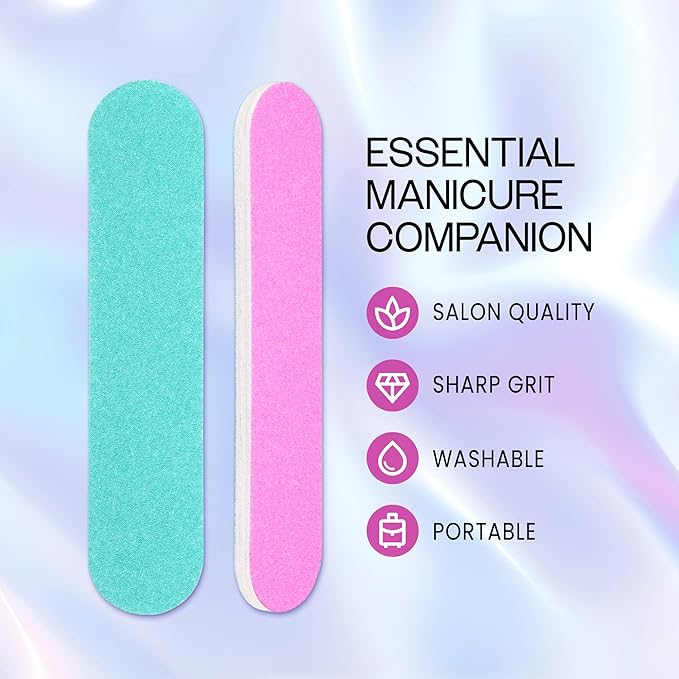 ESSENTIAL MANICURE COMPANION

SALON QUALITY

SHARP GRIT

WASHABLE

PORTABLE